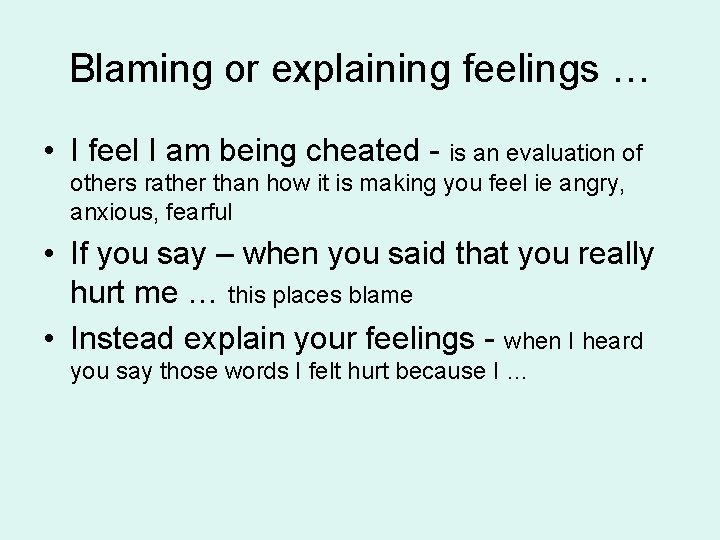 Blaming or explaining feelings …

• I feel I am being cheated - is an evaluation of others rather than how it is making you feel ie angry, anxious, fearful

• If you say – when you said that you really hurt me … this places blame

• Instead explain your feelings - when I heard you say those words I felt hurt because I …